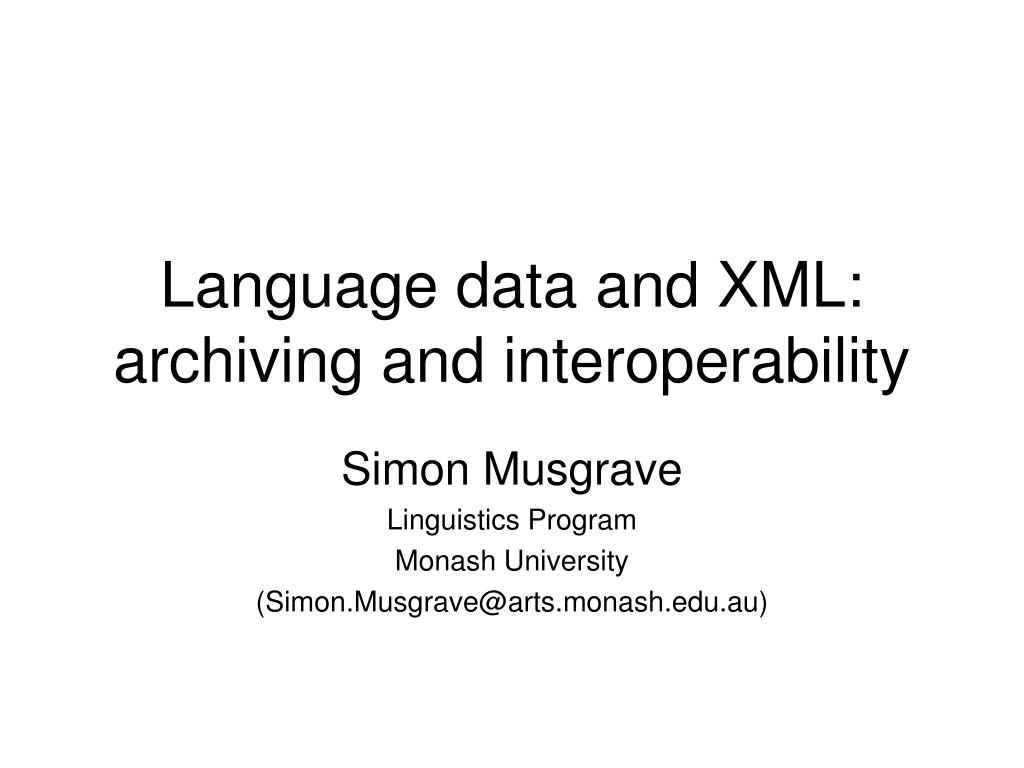 Language data and XML: archiving and interoperability

Simon Musgrave

Linguistics Program

Monash University

(Simon.Musgrave@arts.monash.edu.au)